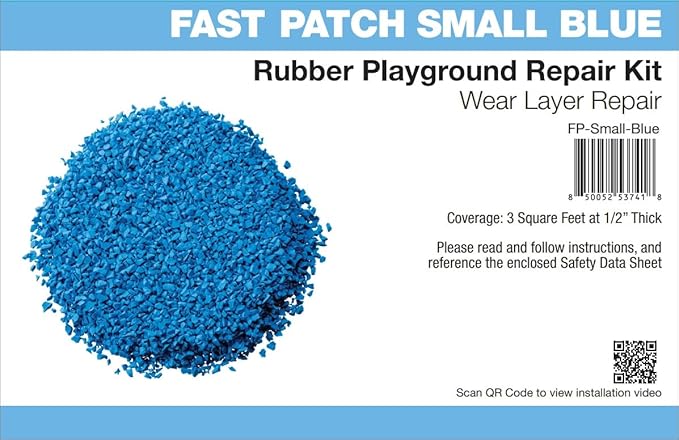 FAST PATCH SMALL BLUE

Rubber Playground Repair Kit

Wear Layer Repair

FP-Small-Blue

8 50052 53741 8

Coverage: 3 Square Feet at 1/2" Thick

Please read and follow instructions, and reference the enclosed Safety Data Sheet

Scan QR Code to view installation video